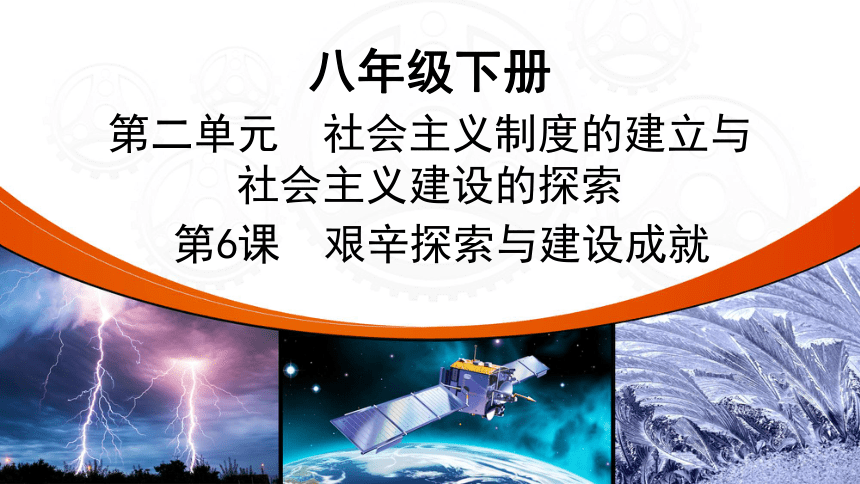 八年级下册

第二单元　社会主义制度的建立与社会主义建设的探索

第6课　艰辛探索与建设成就